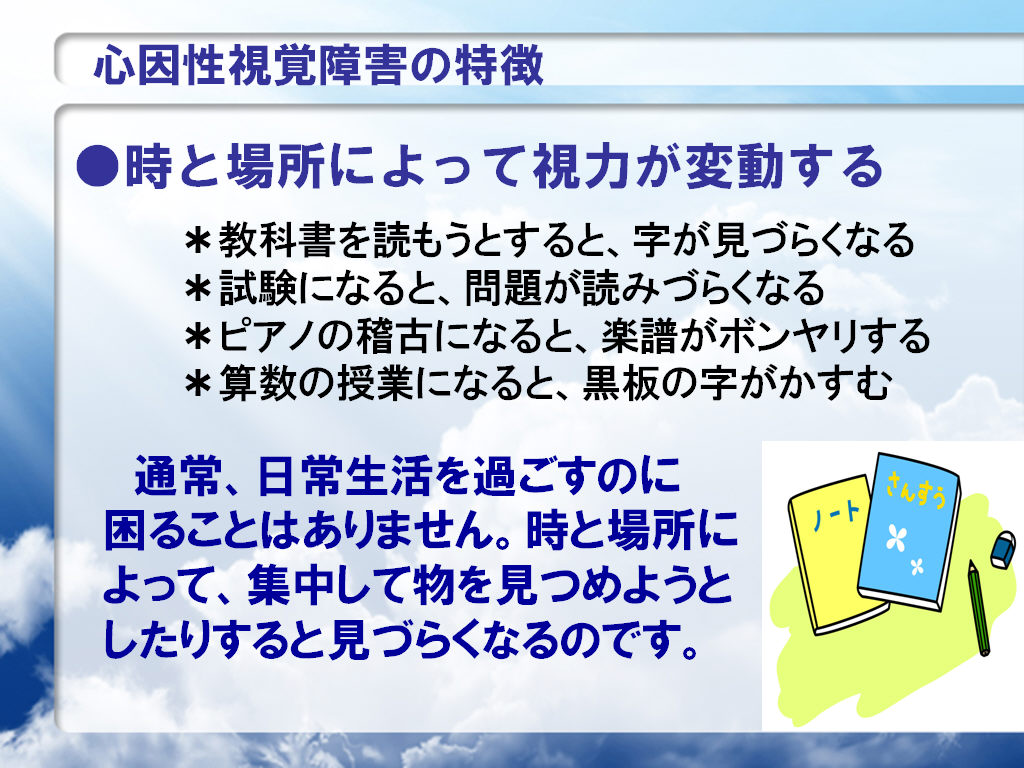 心因性視覚障害の特徴

●時と場所によって視力が変動する

＊教科書を読もうとすると、字が見づらくなる
＊試験になると、問題が読みづらくなる
＊ピアノの稽古になると、楽譜がボンヤリする
＊算数の授業になると、黒板の字がかすむ

通常、日常生活を過ごすのに困ることはありません。時と場所によって、集中して物を見つめようとしたりすると見づらくなるのです。

ノート
さんすう